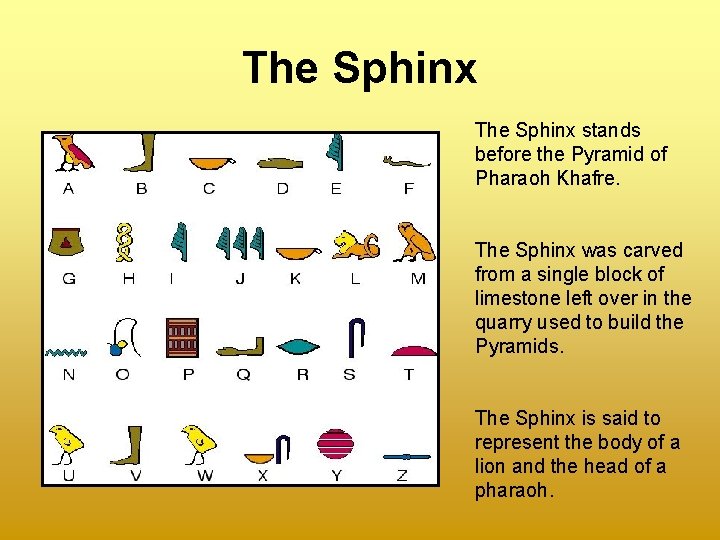 The Sphinx

A B C D E F

G H I J K L M

N O P Q R S T

U V W X Y Z

The Sphinx stands before the Pyramid of Pharaoh Khafre.

The Sphinx was carved from a single block of limestone left over in the quarry used to build the Pyramids.

The Sphinx is said to represent the body of a lion and the head of a pharaoh.